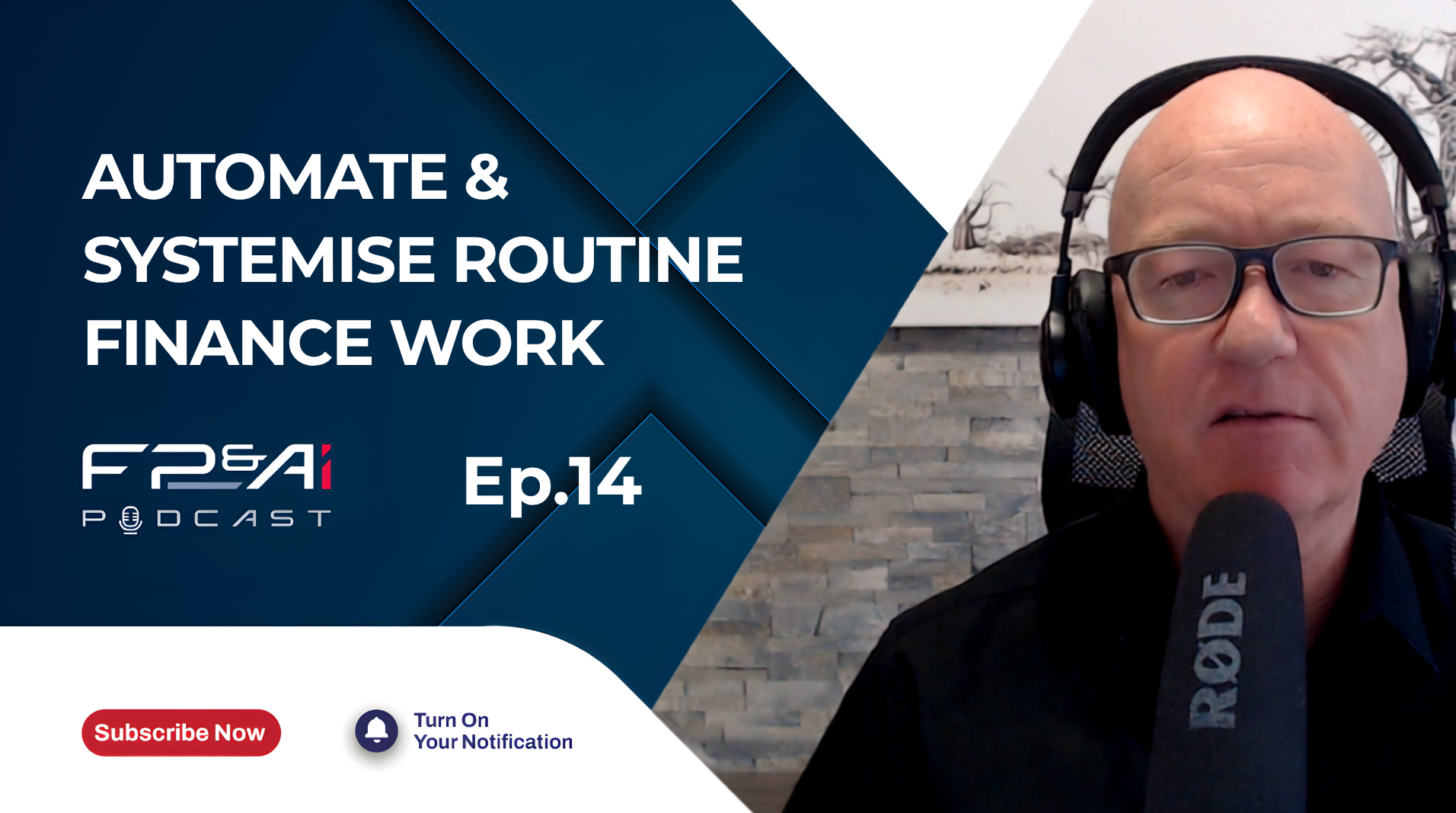 AUTOMATE & SYSTEMISE ROUTINE FINANCE WORK

FP&Ai
PODCAST

Ep.14

Subscribe Now

Turn On
Your Notification

RØDE